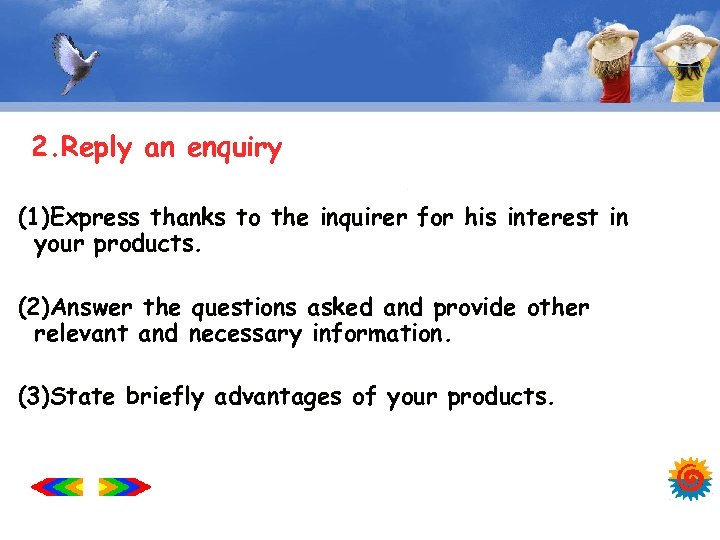 2.Reply an enquiry

(1)Express thanks to the inquirer for his interest in your products.

(2)Answer the questions asked and provide other relevant and necessary information.

(3)State briefly advantages of your products.